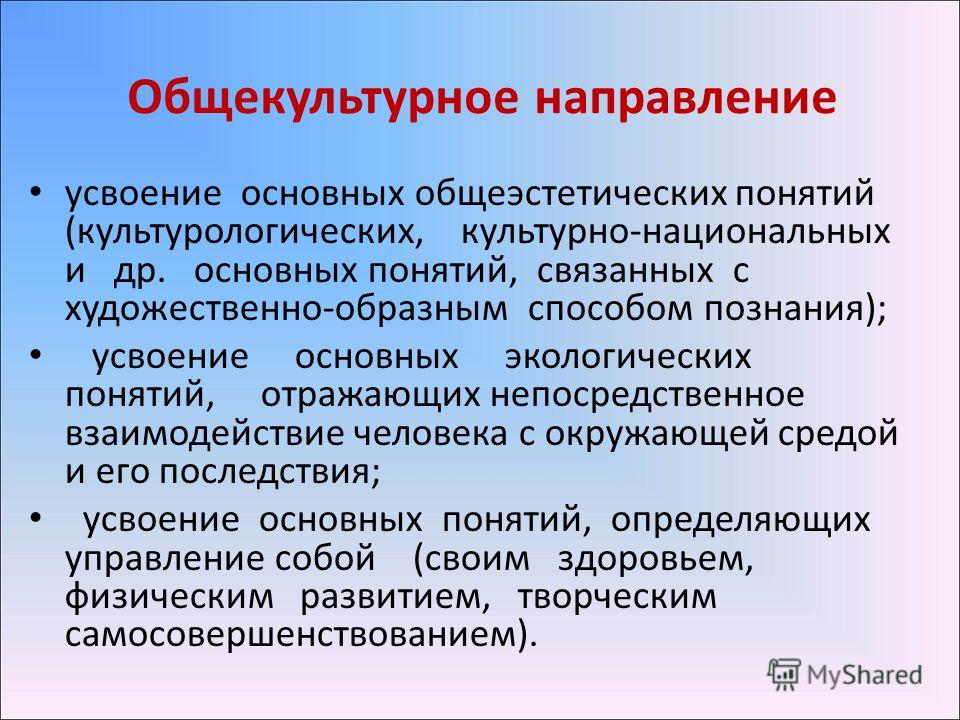 Общекультурное направление

• усвоение основных общеэстетических понятий (культурологических, культурно-национальных и др. основных понятий, связанных с художественно-образным способом познания);

• усвоение основных экологических понятий, отражающих непосредственное взаимодействие человека с окружающей средой и его последствия;

• усвоение основных понятий, определяющих управление собой (своим здоровьем, физическим развитием, творческим самосовершенствованием).

MyShared